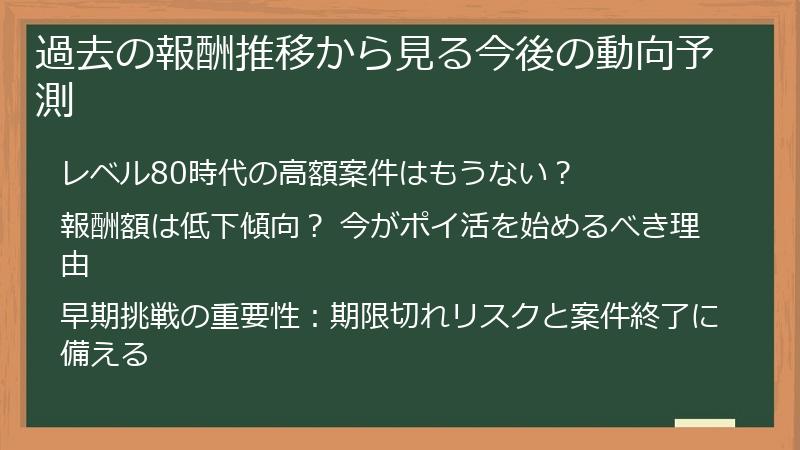 過去の報酬推移から見る今後の動向予測

レベル80時代の高額案件はもうない？

報酬額は低下傾向？ 今がポイ活を始めるべき理由

早期挑戦の重要性：期限切れリスクと案件終了に備える